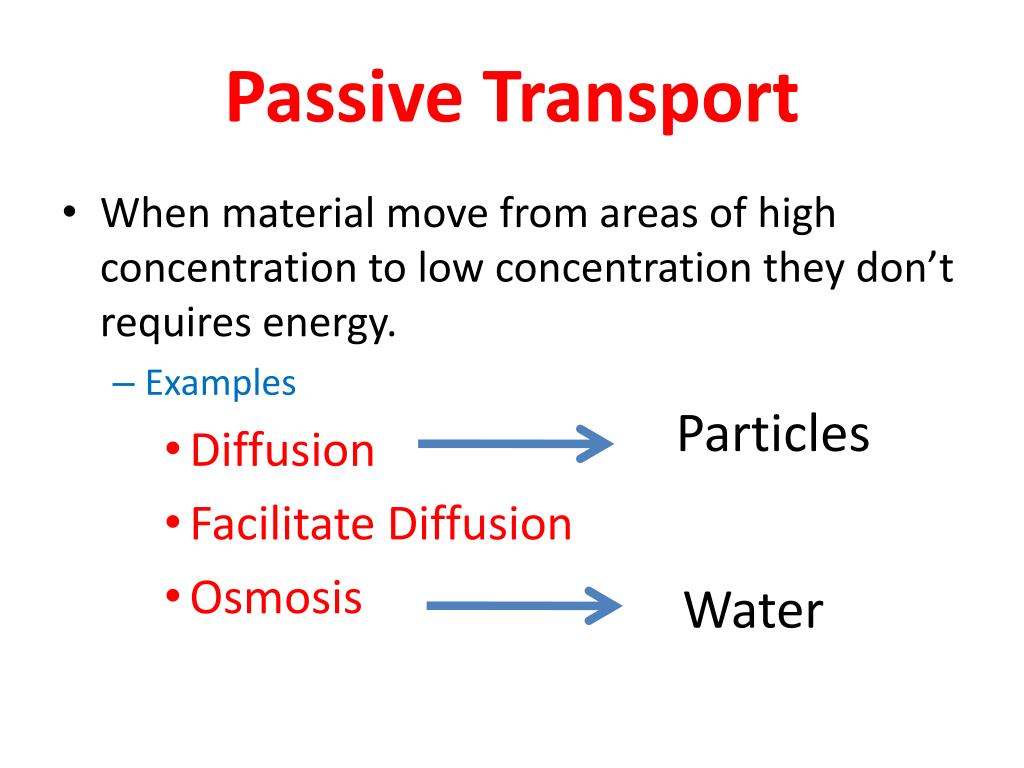 Passive Transport

• When material move from areas of high concentration to low concentration they don't requires energy.

– Examples

• Diffusion

Particles

• Facilitate Diffusion

• Osmosis

Water